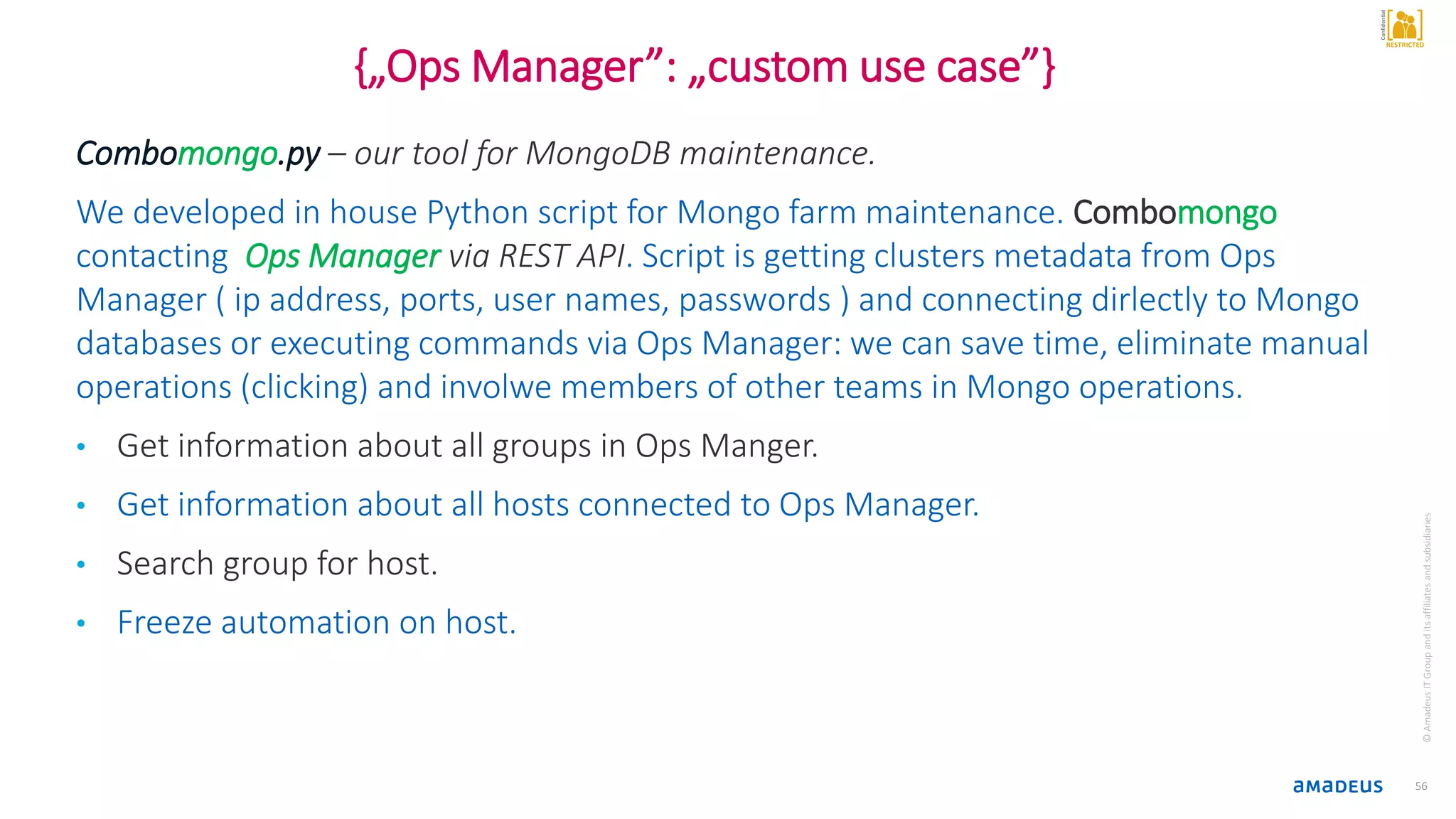 Confidential
RESTRICTED

{„Ops Manager”: „custom use case”}

Combomongo.py – our tool for MongoDB maintenance.

We developed in house Python script for Mongo farm maintenance. Combomongo contacting Ops Manager via REST API. Script is getting clusters metadata from Ops Manager ( ip address, ports, user names, passwords ) and connecting dirlectly to Mongo databases or executing commands via Ops Manager: we can save time, eliminate manual operations (clicking) and involwe members of other teams in Mongo operations.

• Get information about all groups in Ops Manger.
• Get information about all hosts connected to Ops Manager.
• Search group for host.
• Freeze automation on host.

© Amadeus IT Group and its affiliates and subsidiaries

amadeus

56